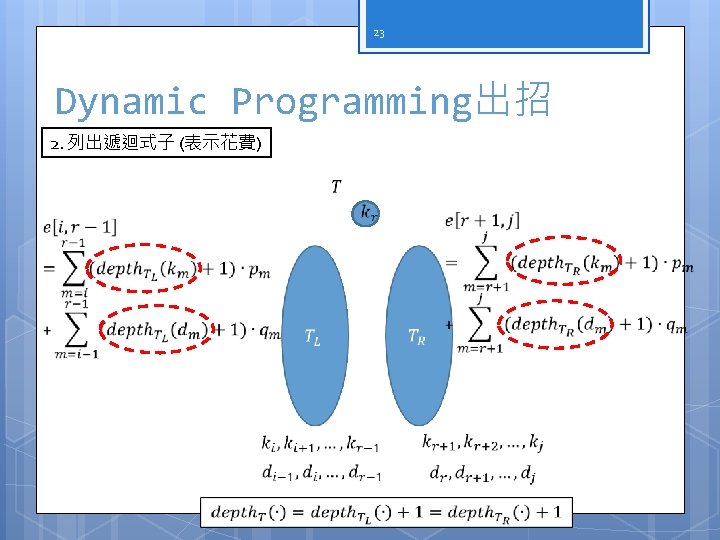 23

Dynamic Programming出招

2. 列出遞迴式子 (表示花費)

$T$

$k_r$

$e[i, r-1]$
$= \sum_{m=i}^{r-1} (depth_{T_L}(k_m) + 1) \cdot p_m$
$+ \sum_{m=i-1}^{r-1} (depth_{T_L}(d_m) + 1) \cdot q_m$

$T_L$

$T_R$

$e[r+1, j]$
$= \sum_{m=r+1}^{j} (depth_{T_R}(k_m) + 1) \cdot p_m$
$+ \sum_{m=r+1}^{j} (depth_{T_R}(d_m) + 1) \cdot q_m$

$k_i, k_{i+1}, \ldots, k_{r-1}$
$d_{i-1}, d_i, \ldots, d_{r-1}$

$k_{r+1}, k_{r+2}, \ldots, k_j$
$d_r, d_{r+1}, \ldots, d_j$

$depth_T(\cdot) = depth_{T_L}(\cdot) + 1 = depth_{T_R}(\cdot) + 1$